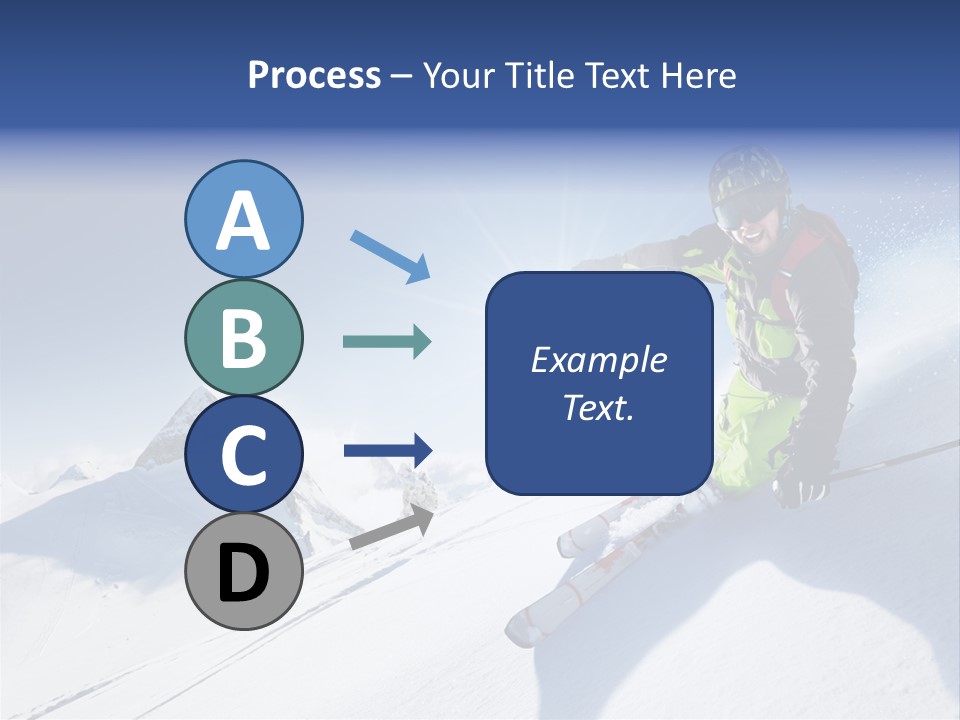 Process – Your Title Text Here

A

B

C

D

Example Text.